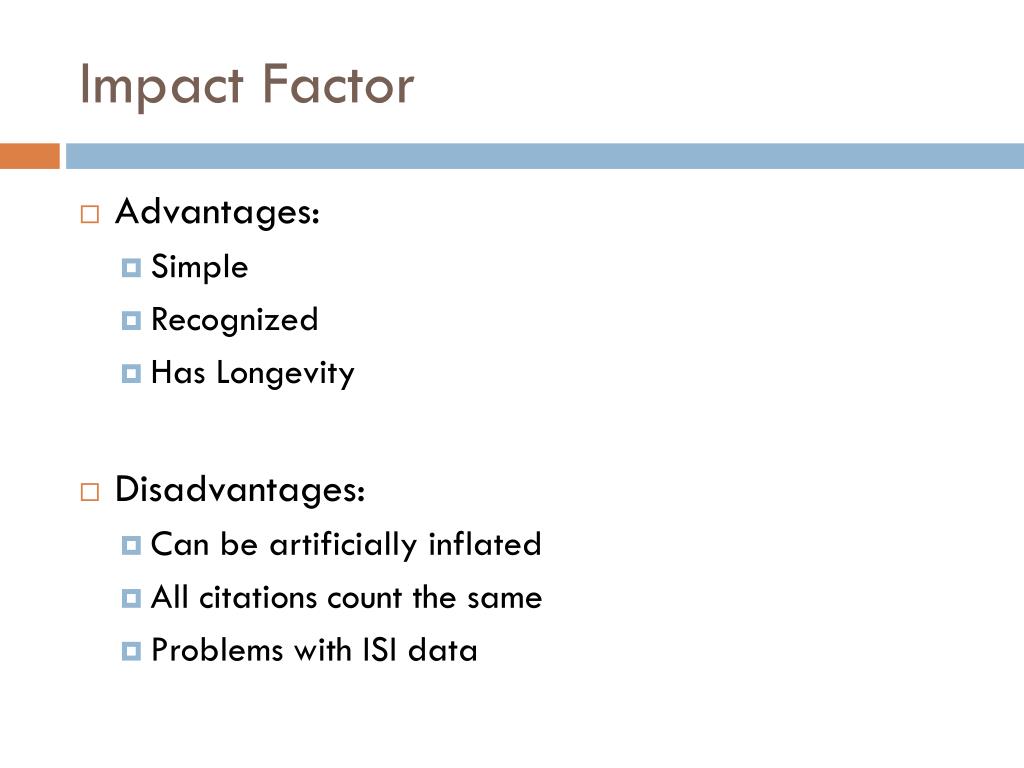 Impact Factor

Advantages:
Simple
Recognized
Has Longevity

Disadvantages:
Can be artificially inflated
All citations count the same
Problems with ISI data